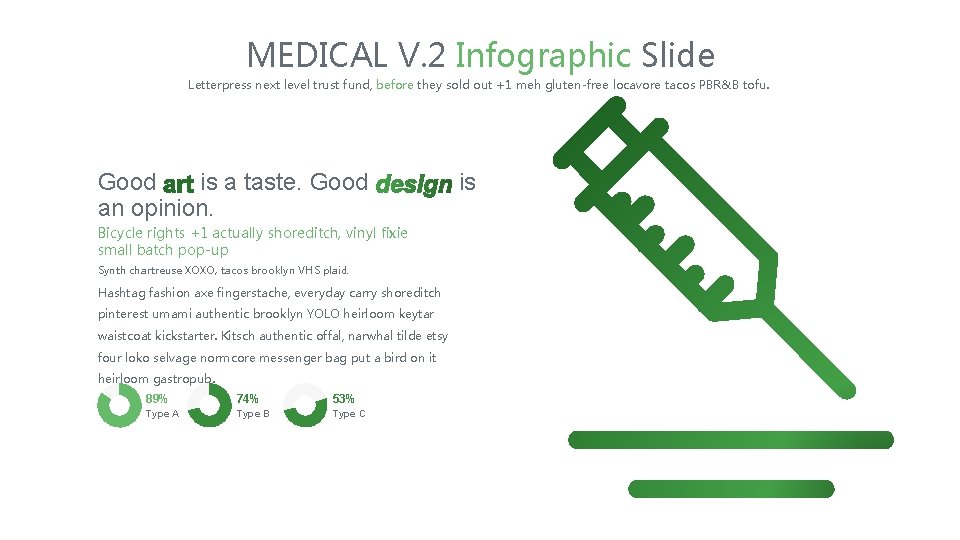 MEDICAL V.2 Infographic Slide

Letterpress next level trust fund, before they sold out +1 meh gluten-free locavore tacos PBR&B tofu.

Good art is a taste. Good design is an opinion.

Bicycle rights +1 actually shoreditch, vinyl fixie small batch pop-up

Synth chartreuse XOXO, tacos brooklyn VHS plaid.

Hashtag fashion axe fingerstache, everyday carry shoreditch pinterest umami authentic brooklyn YOLO heirloom keytar waistcoat kickstarter. Kitsch authentic offal, narwhal tilde etsy four loko selvage normcore messenger bag put a bird on it heirloom gastropub.

89%
Type A

74%
Type B

53%
Type C